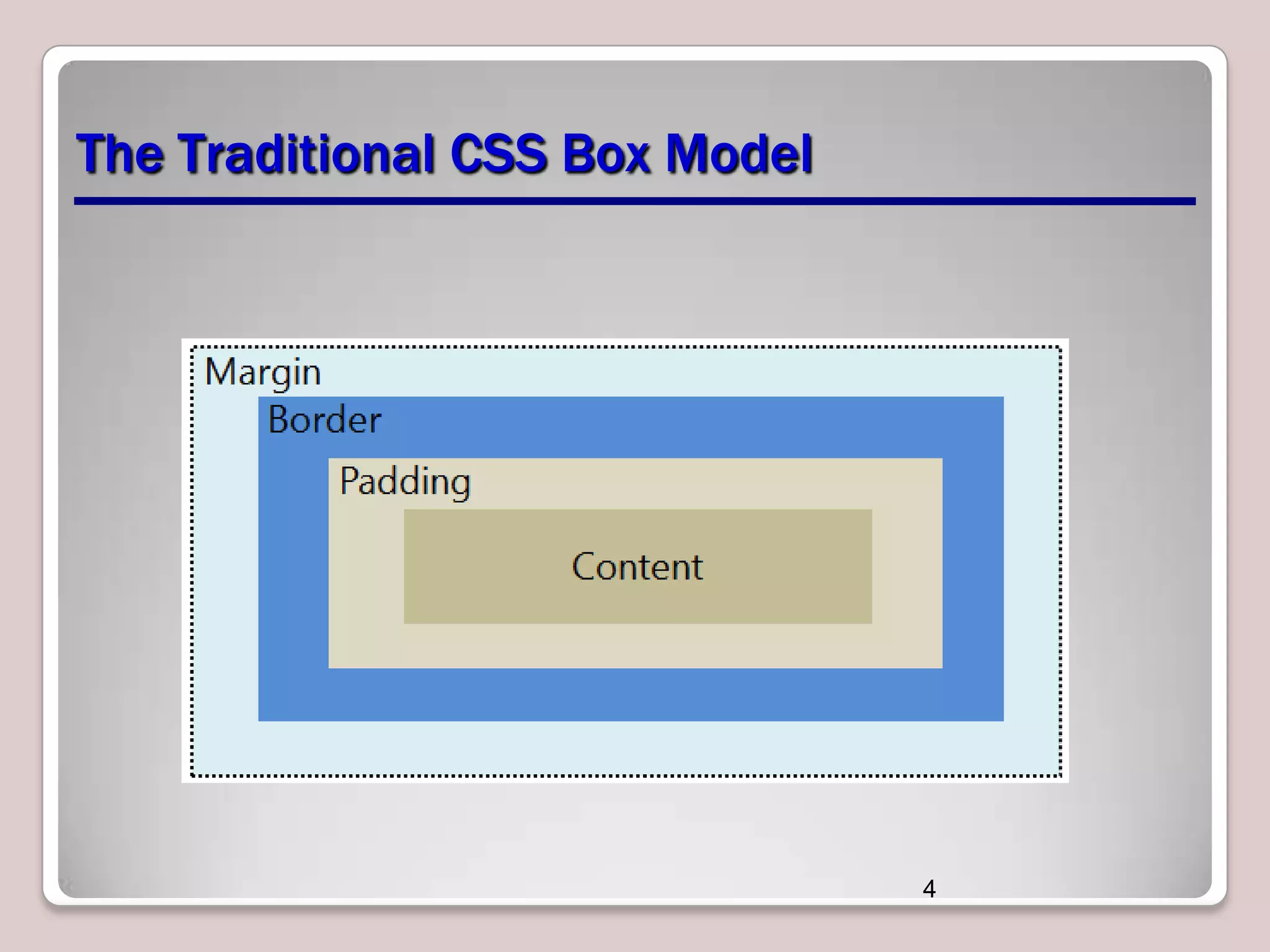 The Traditional CSS Box Model

Margin
Border
Padding
Content

4